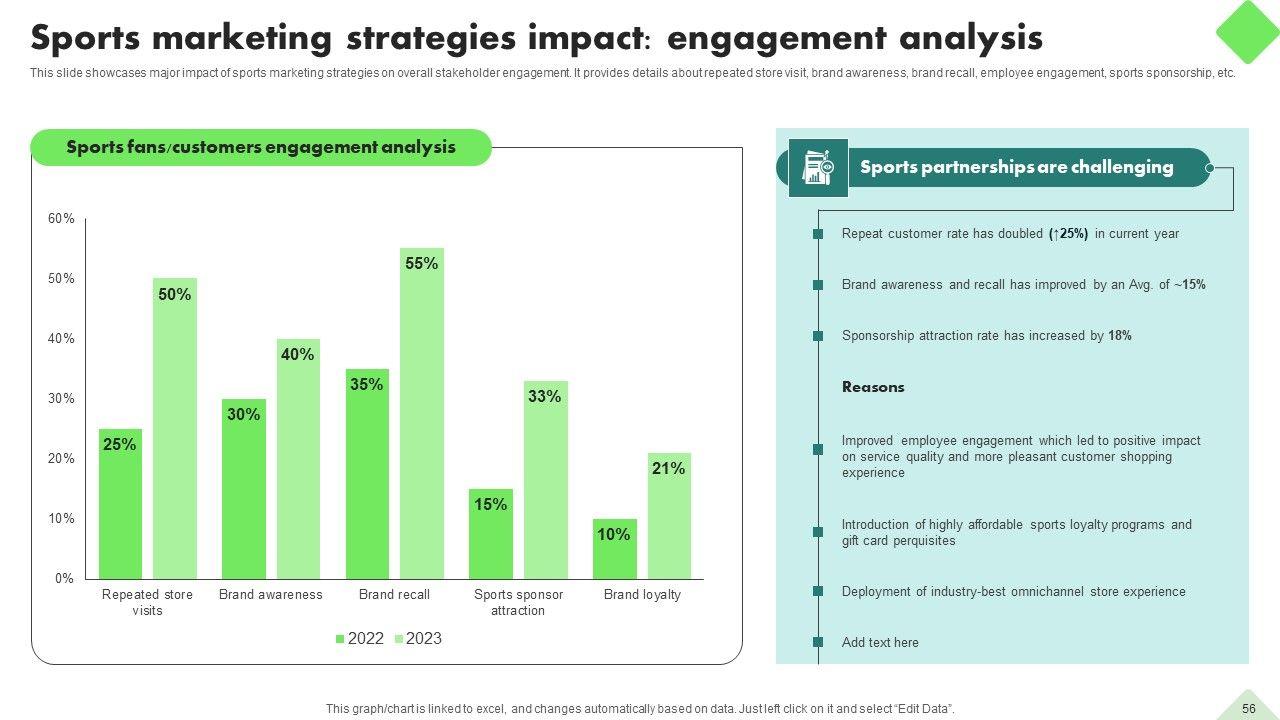 Sports marketing strategies impact: engagement analysis

This slide showcases major impact of sports marketing strategies on overall stakeholder engagement. It provides details about repeated store visit, brand awareness, brand recall, employee engagement, sports sponsorship, etc.

Sports fans/customers engagement analysis

60%
50%
40%
30%
20%
10%
0%

25%
50%
30%
40%
35%
55%
15%
33%
10%
21%

Repeated store visits
Brand awareness
Brand recall
Sports sponsor attraction
Brand loyalty

2022 2023

Sports partnerships are challenging

Repeat customer rate has doubled (↑25%) in current year

Brand awareness and recall has improved by an Avg. of ~15%

Sponsorship attraction rate has increased by 18%

Reasons

Improved employee engagement which led to positive impact on service quality and more pleasant customer shopping experience

Introduction of highly affordable sports loyalty programs and gift card perquisites

Deployment of industry-best omnichannel store experience

Add text here

This graph/chart is linked to excel, and changes automatically based on data. Just left click on it and select "Edit Data".

56